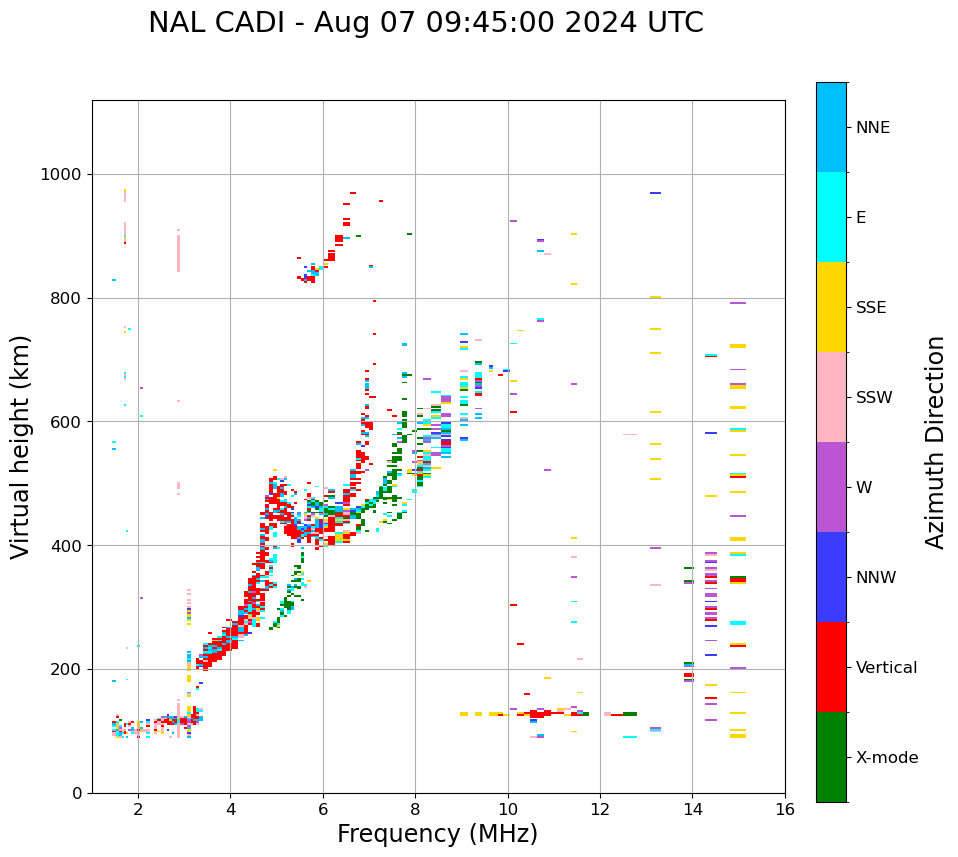 NAL CADI - Aug 07 09:45:00 2024 UTC

Virtual height (km)

1000
800
600
400
200
0

2
4
6
8
10
12
14
16

Frequency (MHz)

NNE
E
SSE
SSW
W
NNW
Vertical
X-mode

Azimuth Direction